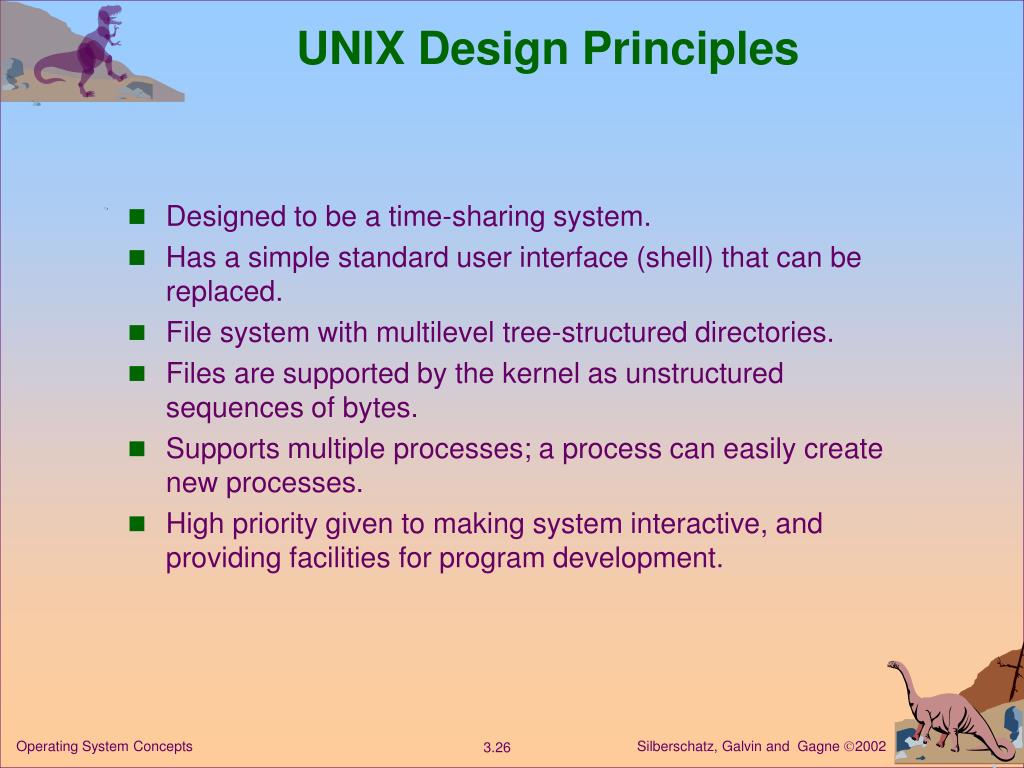 UNIX Design Principles

- Designed to be a time-sharing system.
- Has a simple standard user interface (shell) that can be replaced.
- File system with multilevel tree-structured directories.
- Files are supported by the kernel as unstructured sequences of bytes.
- Supports multiple processes; a process can easily create new processes.
- High priority given to making system interactive, and providing facilities for program development.

Operating System Concepts

3.26

Silberschatz, Galvin and Gagne ©2002